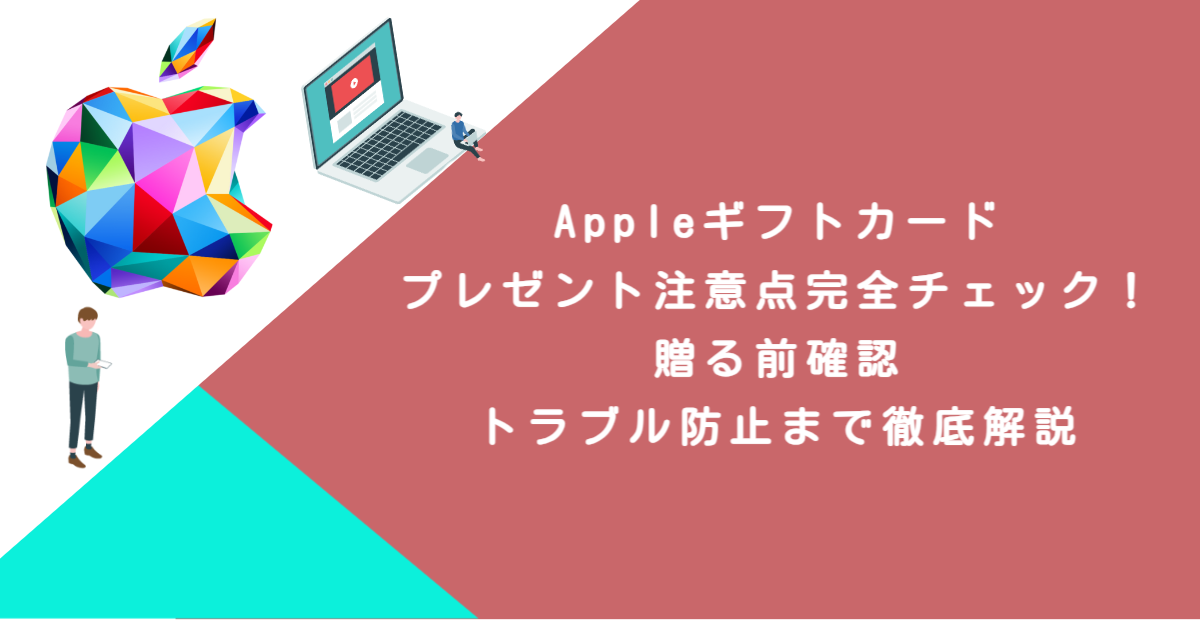 Appleギフトカード
プレゼント注意点完全チェック！
贈る前確認
トラブル防止まで徹底解説